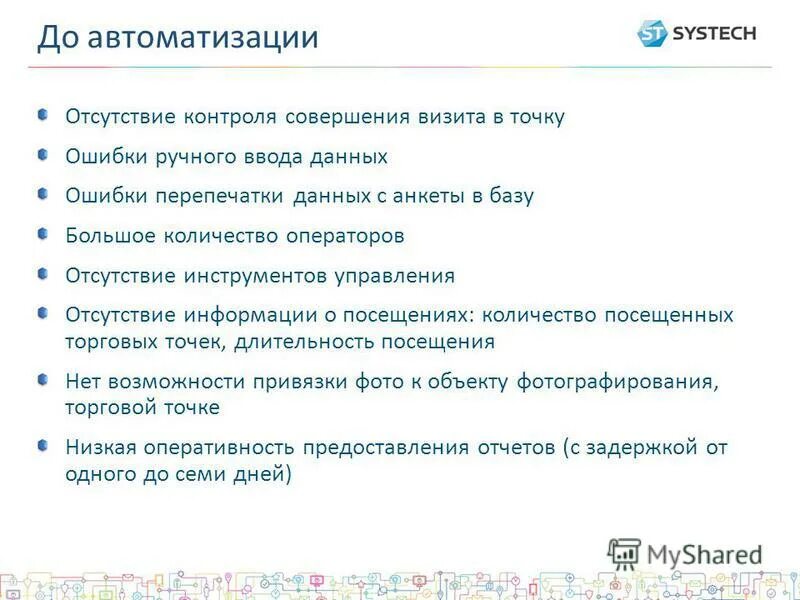 До автоматизации

ST SYSTECH

Отсутствие контроля совершения визита в точку

Ошибки ручного ввода данных

Ошибки перепечатки данных с анкеты в базу

Большое количество операторов

Отсутствие инструментов управления

Отсутствие информации о посещениях: количество посещенных торговых точек, длительность посещения

Нет возможности привязки фото к объекту фотографирования, торговой точке

Низкая оперативность предоставления отчетов (с задержкой от одного до семи дней)

MyShared